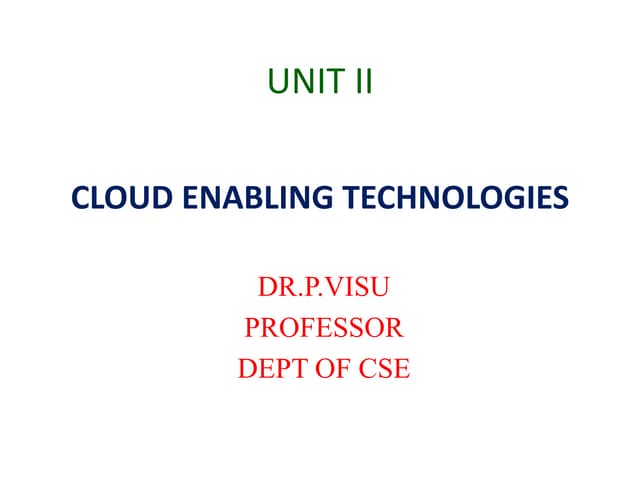 UNIT II

CLOUD ENABLING TECHNOLOGIES

DR.P.VISU
PROFESSOR
DEPT OF CSE